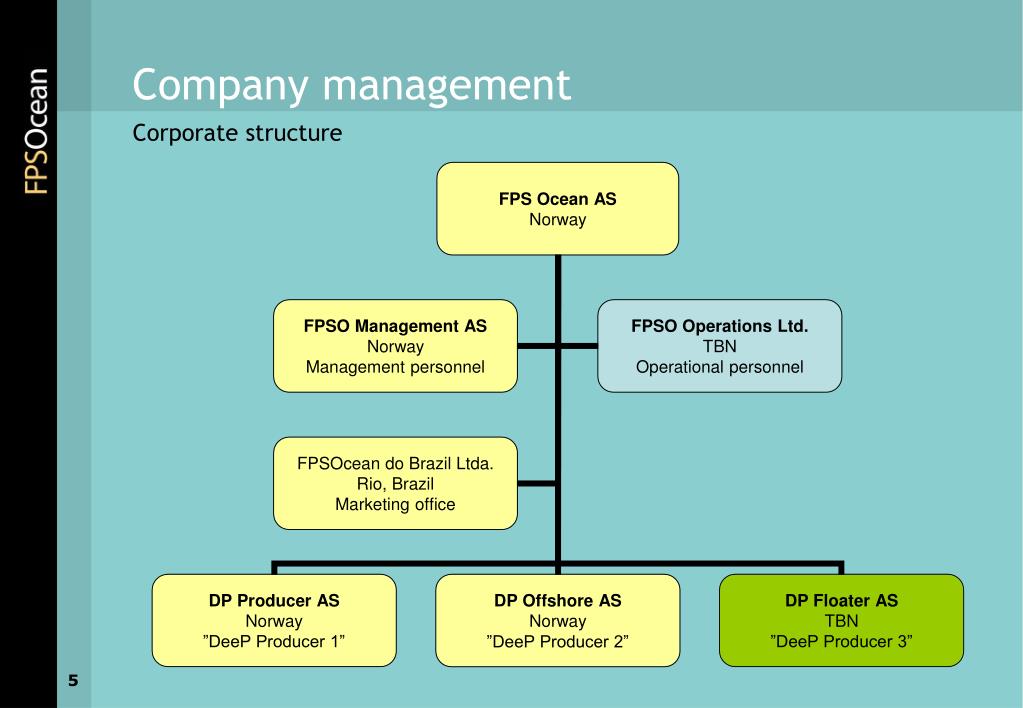 FPSOcean

Company management

Corporate structure

FPS Ocean AS
Norway

FPSO Management AS
Norway
Management personnel

FPSO Operations Ltd.
TBN
Operational personnel

FPSOcean do Brazil Ltda.
Rio, Brazil
Marketing office

DP Producer AS
Norway
”DeeP Producer 1”

DP Offshore AS
Norway
”DeeP Producer 2”

DP Floater AS
TBN
”DeeP Producer 3”

5